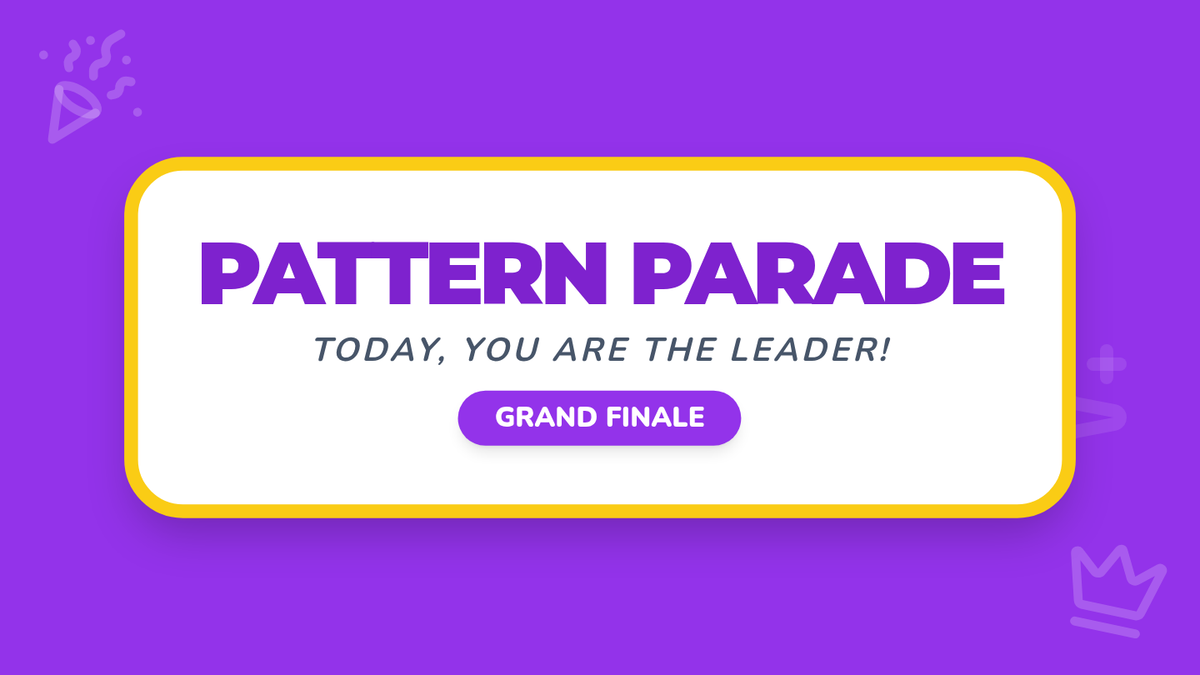 PATTERN PARADE

TODAY, YOU ARE THE LEADER!

GRAND FINALE